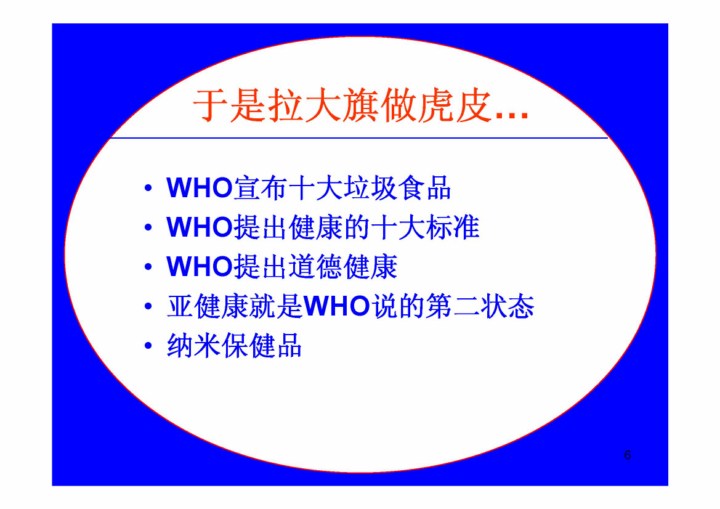 于是拉大旗做虎皮…

• WHO宣布十大垃圾食品
• WHO提出健康的十大标准
• WHO提出道德健康
• 亚健康就是WHO说的第二状态
• 纳米保健品

6